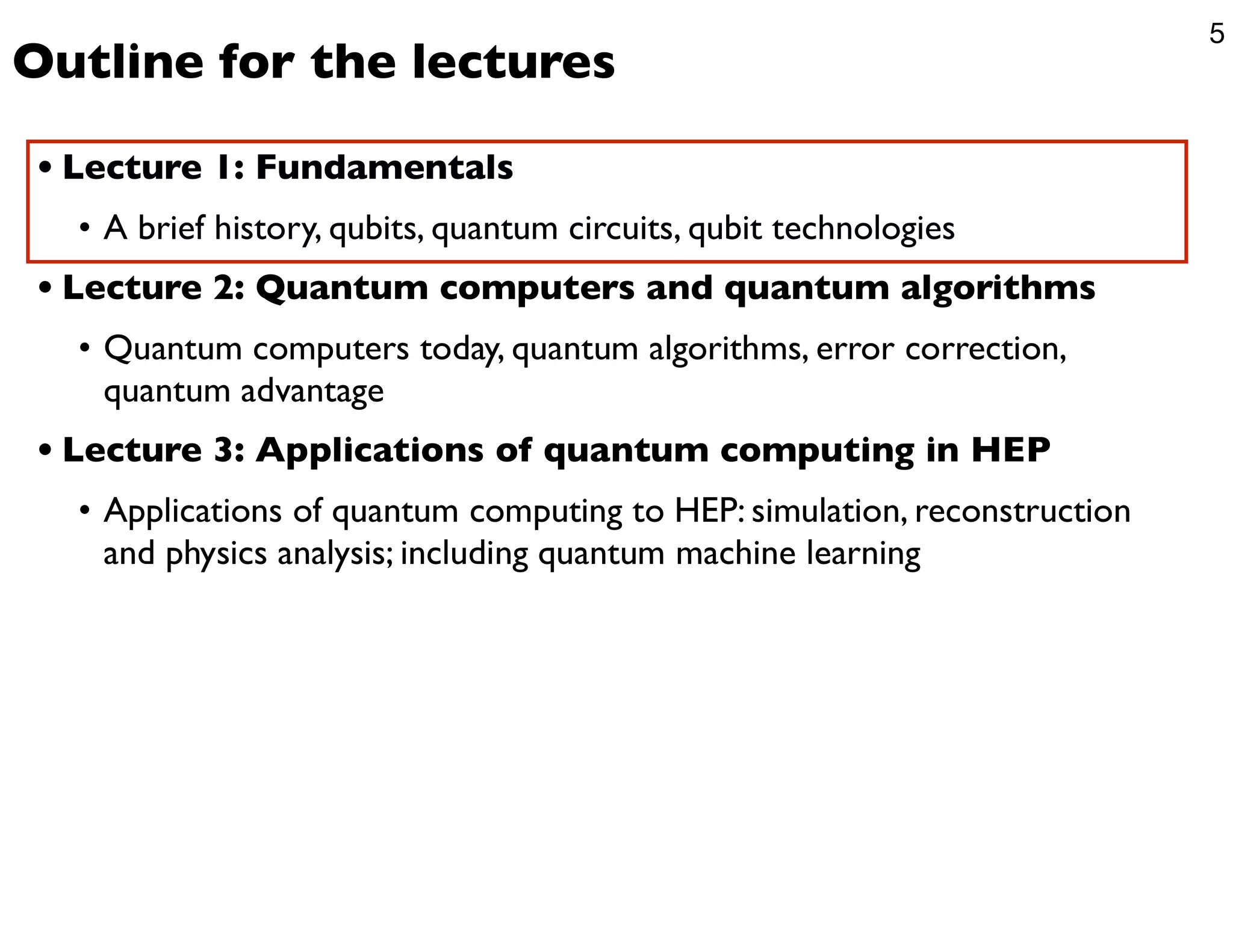 5

Outline for the lectures

• Lecture 1: Fundamentals

• A brief history, qubits, quantum circuits, qubit technologies

• Lecture 2: Quantum computers and quantum algorithms

• Quantum computers today, quantum algorithms, error correction, quantum advantage

• Lecture 3: Applications of quantum computing in HEP

• Applications of quantum computing to HEP: simulation, reconstruction and physics analysis; including quantum machine learning